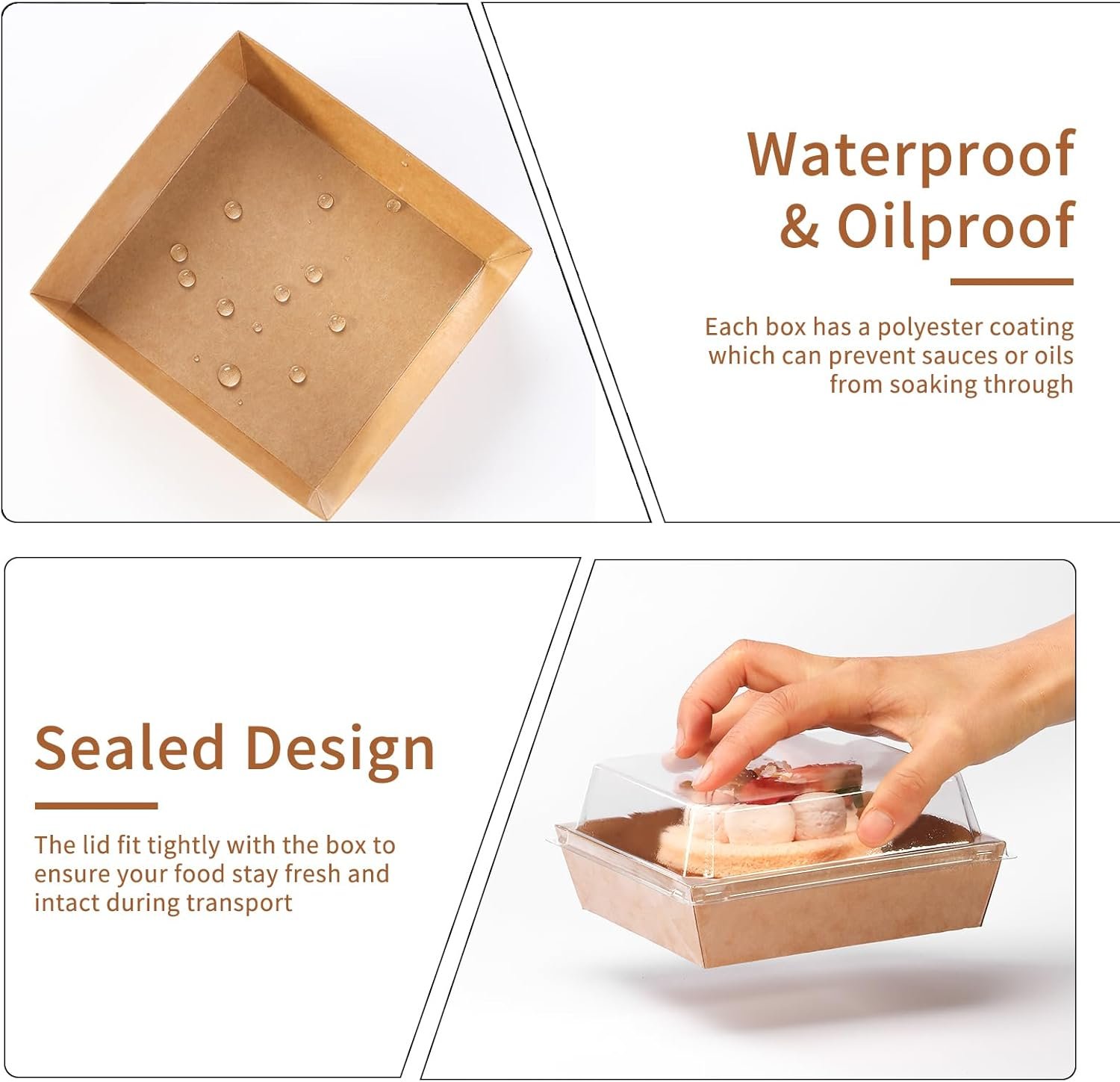 Waterproof & Oilproof

Each box has a polyester coating which can prevent sauces or oils from soaking through

Sealed Design

The lid fit tightly with the box to ensure your food stay fresh and intact during transport